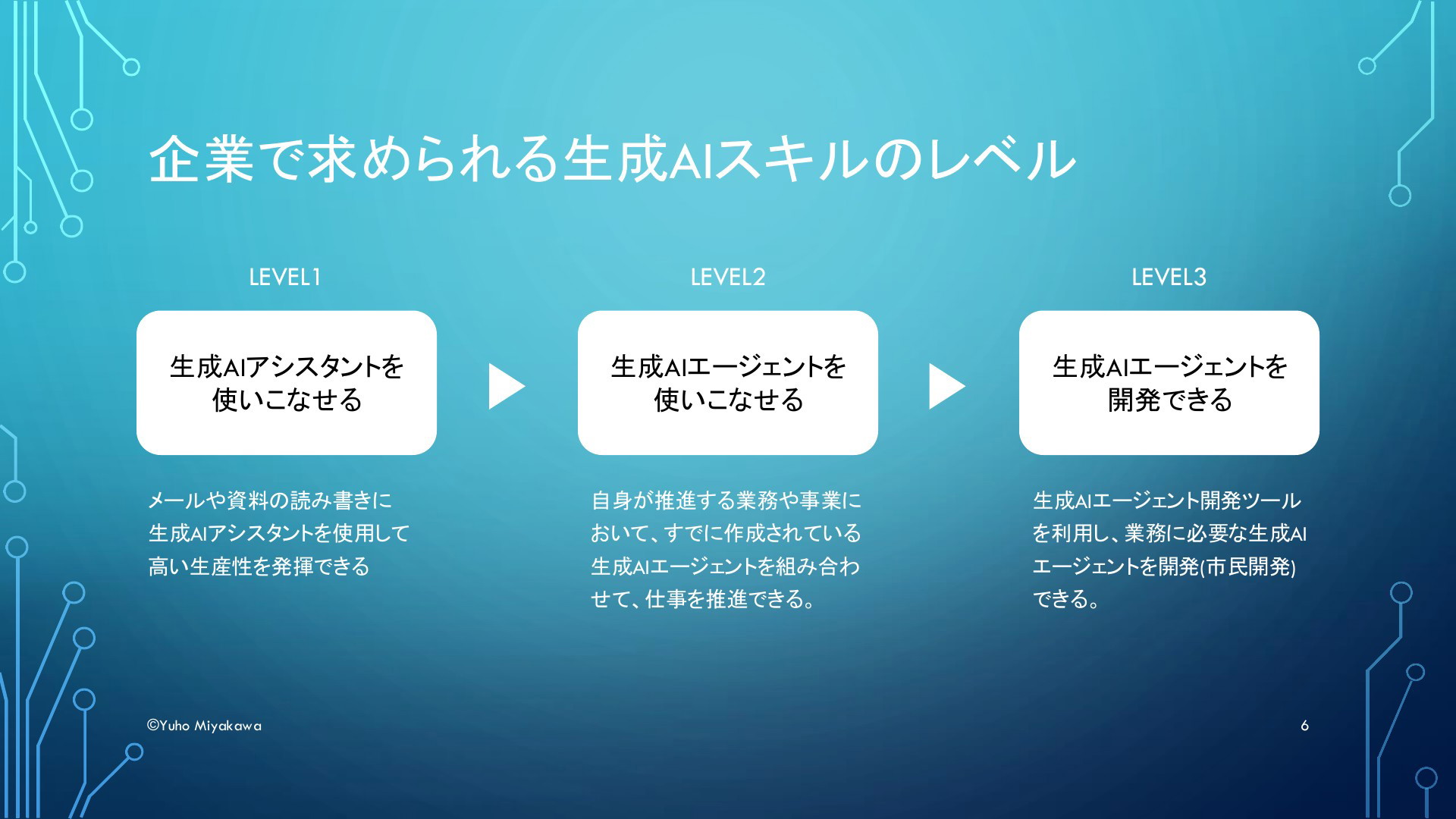 企業で求められる生成AIスキルのレベル

LEVEL1

生成AIアシスタントを使いこなせる

メールや資料の読み書きに生成AIアシスタントを使用して高い生産性を発揮できる

LEVEL2

生成AIエージェントを使いこなせる

自身が推進する業務や事業において、すでに作成されている生成AIエージェントを組み合わせて、仕事を推進できる。

LEVEL3

生成AIエージェントを開発できる

生成AIエージェント開発ツールを利用し、業務に必要な生成AIエージェントを開発(市民開発)できる。

©Yuho Miyakawa

6